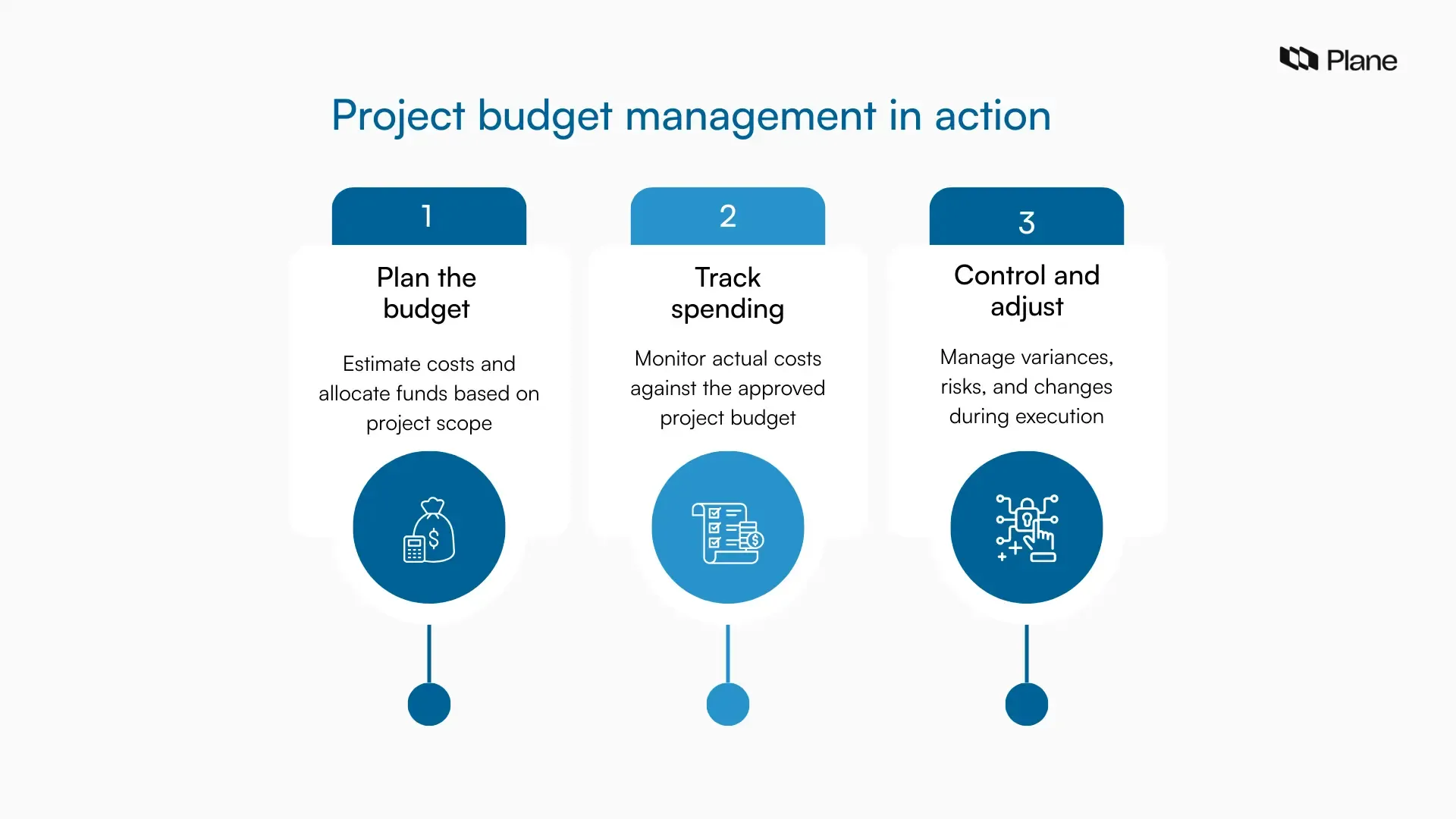 Plane

Project budget management in action

1

Plan the budget

Estimate costs and allocate funds based on project scope

2

Track spending

Monitor actual costs against the approved project budget

3

Control and adjust

Manage variances, risks, and changes during execution